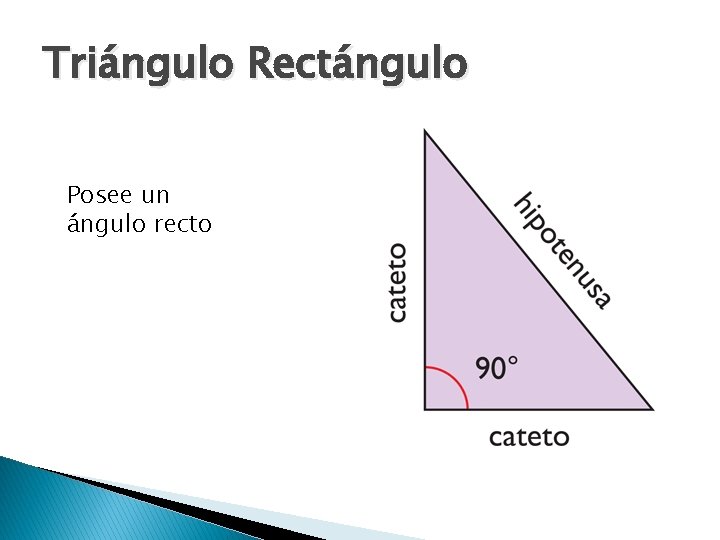 Triángulo Rectángulo

Posee un ángulo recto

cateto

hipotenusa

90°

cateto